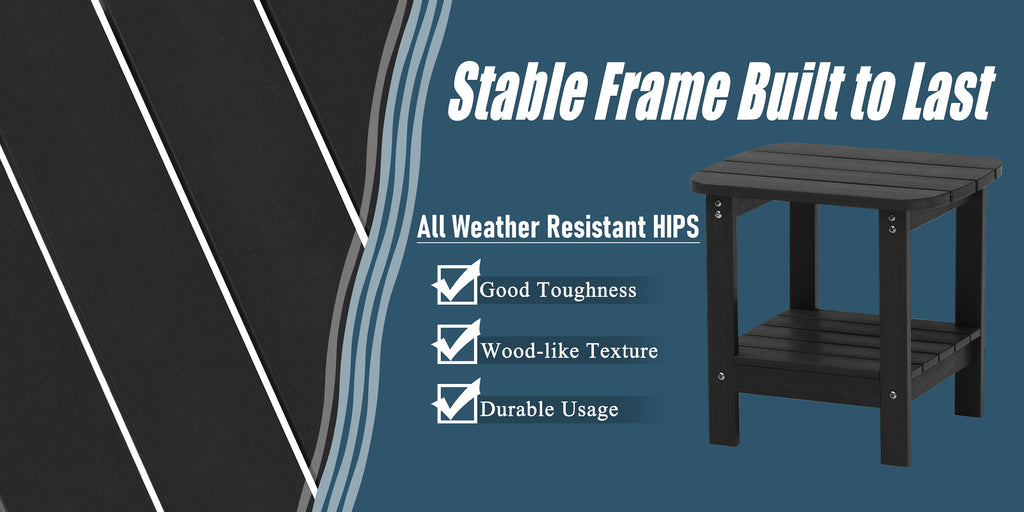 Stable Frame Built to Last

All Weather Resistant HIPS

Good Toughness

Wood-like Texture

Durable Usage